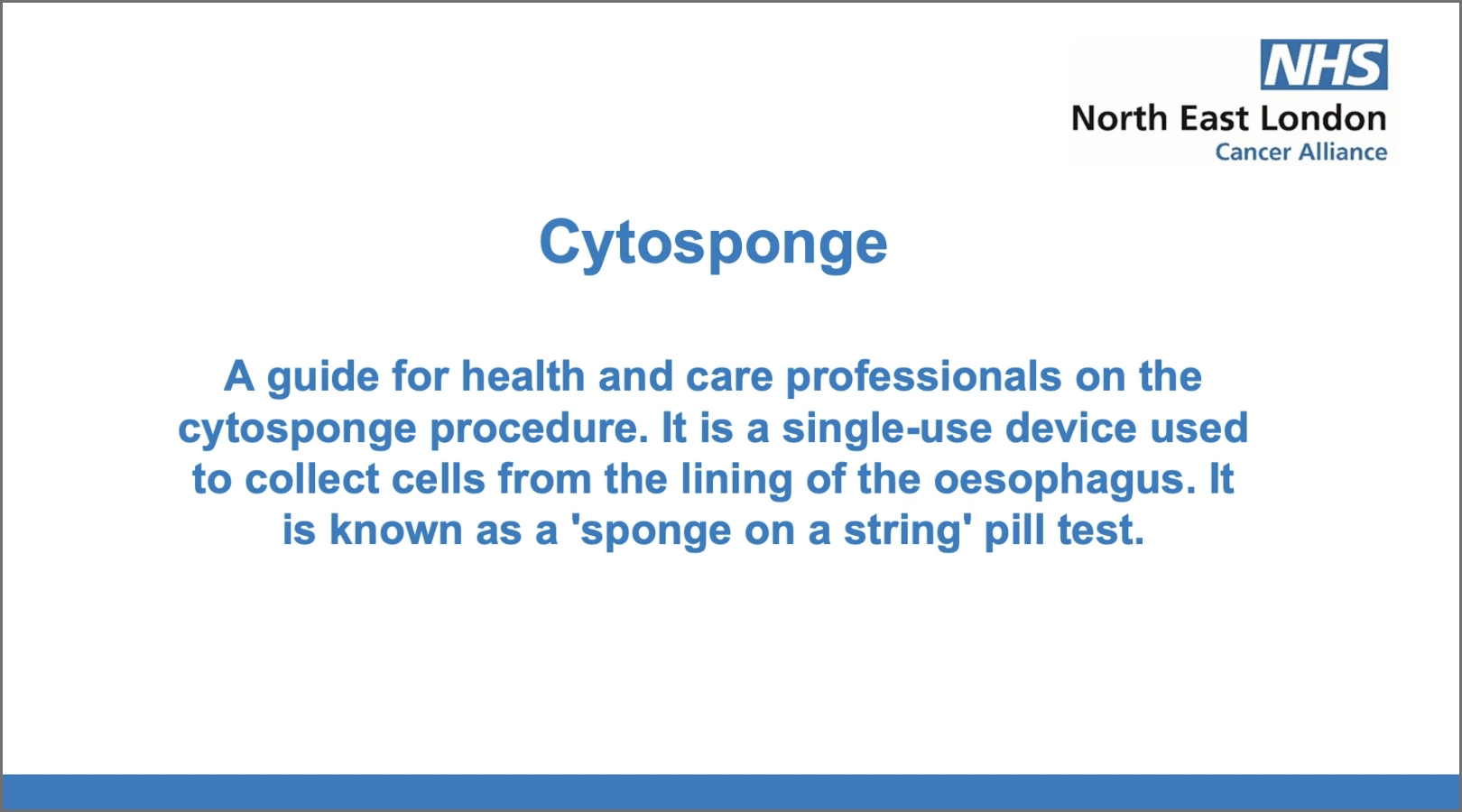 NHS
North East London
Cancer Alliance

Cytosponge

A guide for health and care professionals on the cytosponge procedure. It is a single-use device used to collect cells from the lining of the oesophagus. It is known as a 'sponge on a string' pill test.